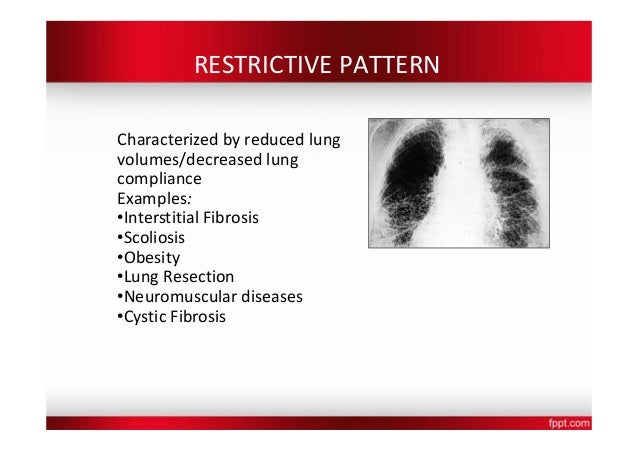 RESTRICTIVE PATTERN

Characterized by reduced lung volumes/decreased lung compliance
Examples:
•Interstitial Fibrosis
•Scoliosis
•Obesity
•Lung Resection
•Neuromuscular diseases
•Cystic Fibrosis

fppt.com